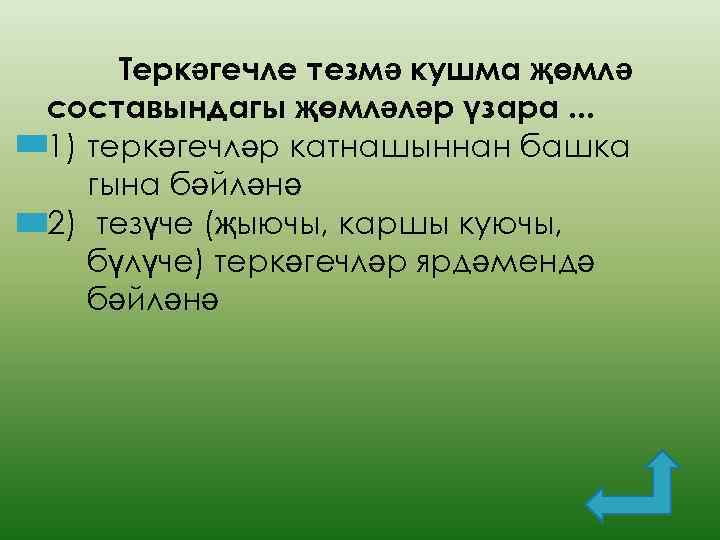 Теркәгечле тезмә кушма җөмлә составындагы җөмләләр үзара ...

1) теркәгечләр катнашыннан башка гына бәйләнә

2) тезүче (җыючы, каршы куючы, бүлүче) теркәгечләр ярдәмендә бәйләнә